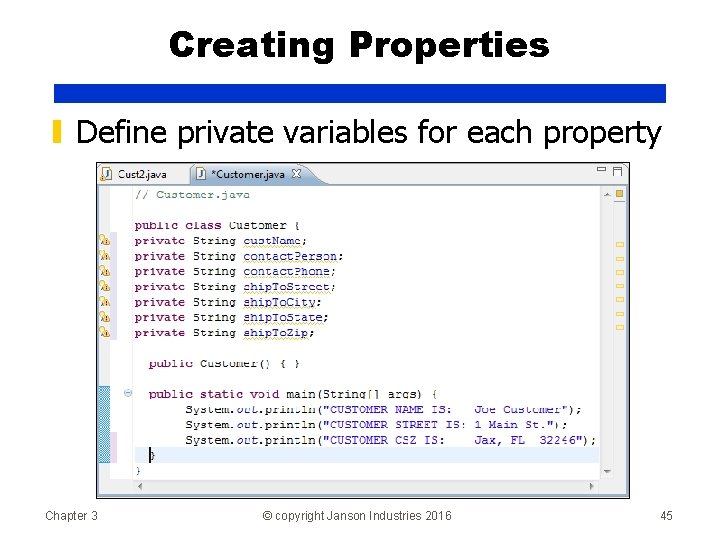 Creating Properties

Define private variables for each property

Cust2.java *Customer.java

// Customer.java

public class Customer {
private String custName;
private String contactPerson;
private String contactPhone;
private String shipToStreet;
private String shipToCity;
private String shipToState;
private String shipToZip;

public Customer() { }

public static void main(String[] args) {
System.out.println("CUSTOMER NAME IS: Joe Customer");
System.out.println("CUSTOMER STREET IS: 1 Main St.");
System.out.println("CUSTOMER CSZ IS: Jax, FL 32246");
}
}

Chapter 3 © copyright Janson Industries 2016 45